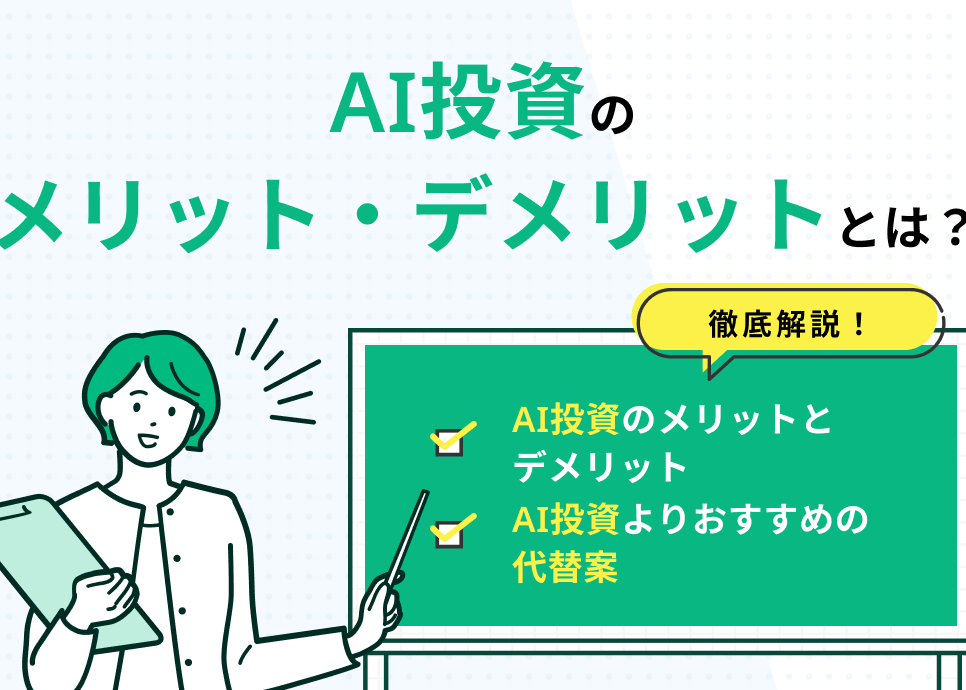 AI投資の

メリット・デメリットとは？

徹底解説！

AI投資のメリットとデメリット

AI投資よりおすすめの代替案